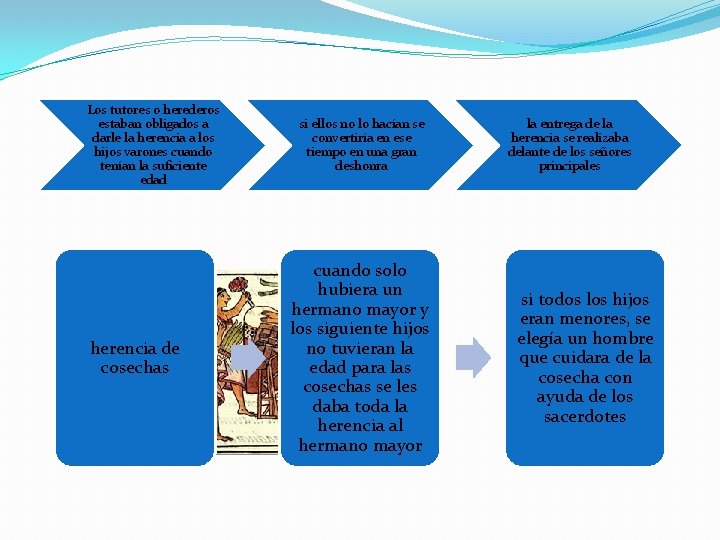 Los tutores o herederos estaban obligados a darle la herencia a los hijos varones cuando tenían la suficiente edad

si ellos no lo hacían se convertiría en ese tiempo en una gran deshonra

la entrega de la herencia se realizaba delante de los señores principales

herencia de cosechas

cuando solo hubiera un hermano mayor y los siguiente hijos no tuvieran la edad para las cosechas se les daba toda la herencia al hermano mayor

si todos los hijos eran menores, se elegía un hombre que cuidara de la cosecha con ayuda de los sacerdotes